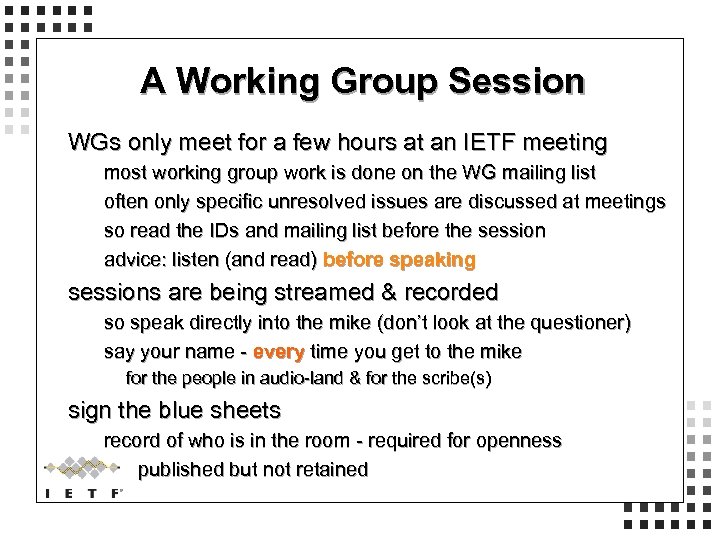 A Working Group Session

WGs only meet for a few hours at an IETF meeting

most working group work is done on the WG mailing list

often only specific unresolved issues are discussed at meetings

so read the IDs and mailing list before the session

advice: listen (and read) before speaking

sessions are being streamed & recorded

so speak directly into the mike (don't look at the questioner)

say your name - every time you get to the mike

for the people in audio-land & for the scribe(s)

sign the blue sheets

record of who is in the room - required for openness

published but not retained

I E T F